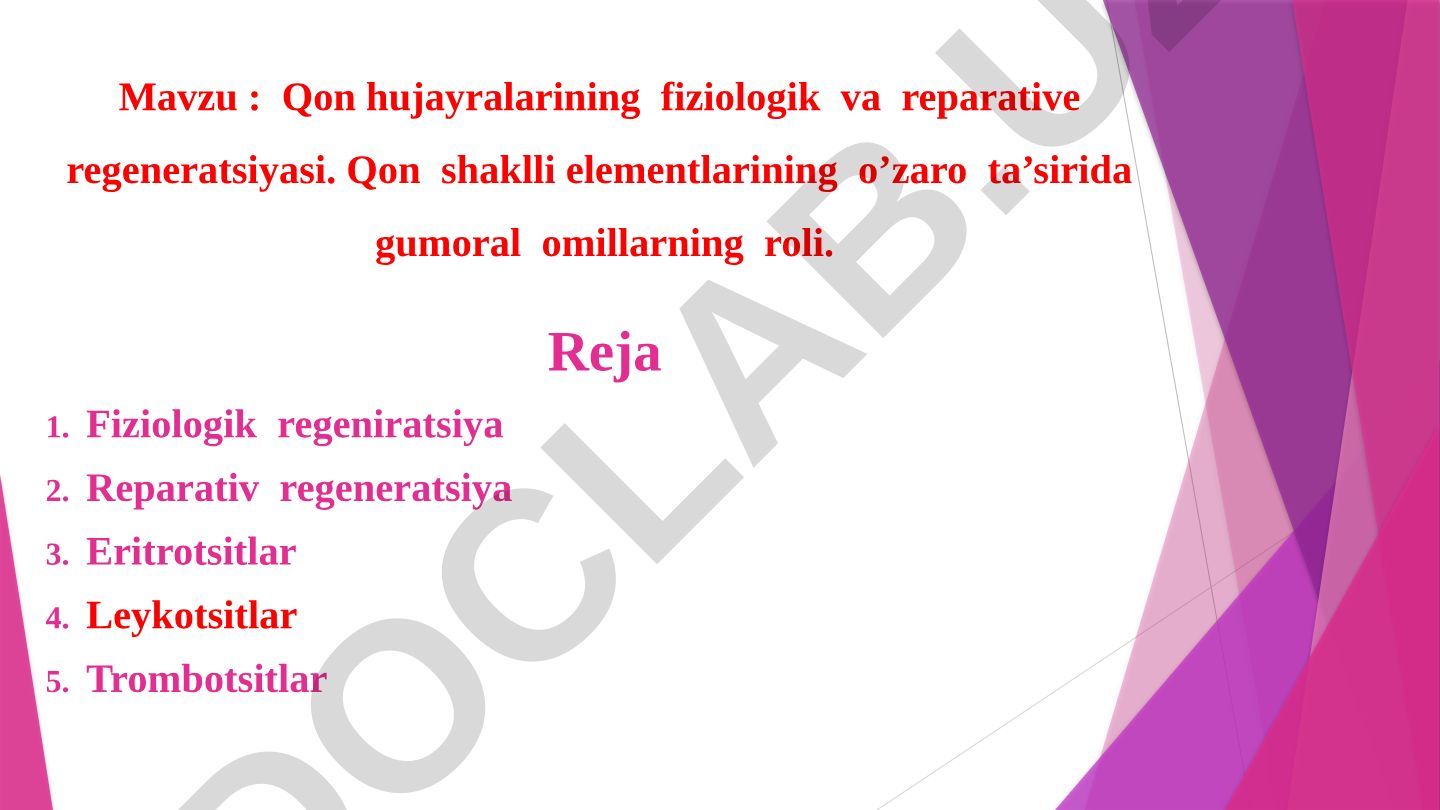 Mavzu : Qon hujayralarining fiziologik va reparative regeneratsiyasi. Qon shaklli elementlarining o’zaro ta’sirida gumoral omillarning roli.

Reja

1. Fiziologik regeniratsiya
2. Reparativ regeneratsiya
3. Eritrotsitlar
4. Leykotsitlar
5. Trombotsitlar

DOCLAB.U